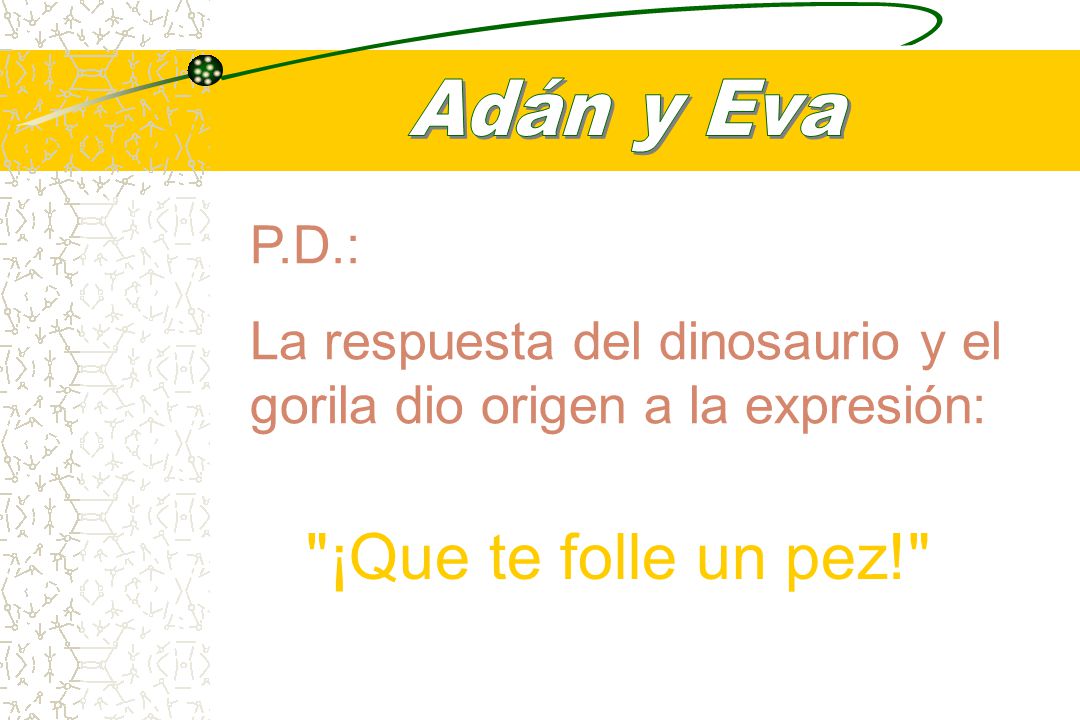 Adán y Eva

P.D.:

La respuesta del dinosaurio y el gorila dio origen a la expresión:

"¡Que te folle un pez!"